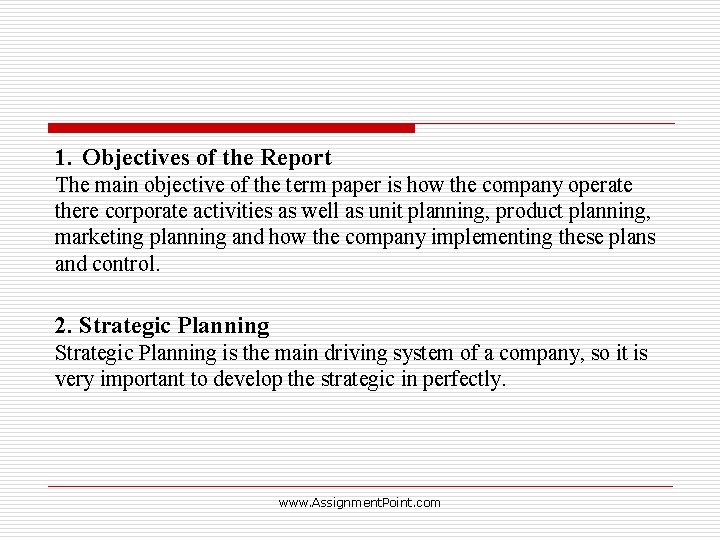 1. Objectives of the Report
The main objective of the term paper is how the company operate there corporate activities as well as unit planning, product planning, marketing planning and how the company implementing these plans and control.

2. Strategic Planning
Strategic Planning is the main driving system of a company, so it is very important to develop the strategic in perfectly.

www.AssignmentPoint.com